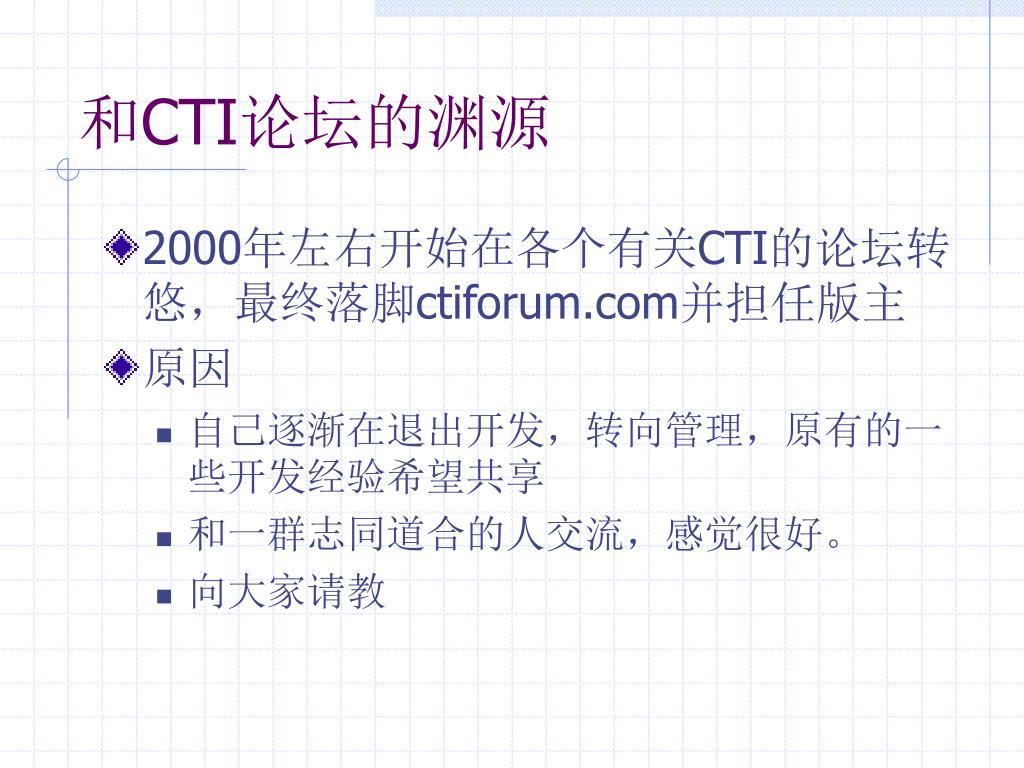 和CTI论坛的渊源

2000年左右开始在各个有关CTI的论坛转悠，最终落脚ctiforum.com并担任版主

原因

自己逐渐在退出开发，转向管理，原有的一些开发经验希望共享

和一群志同道合的人交流，感觉很好。

向大家请教